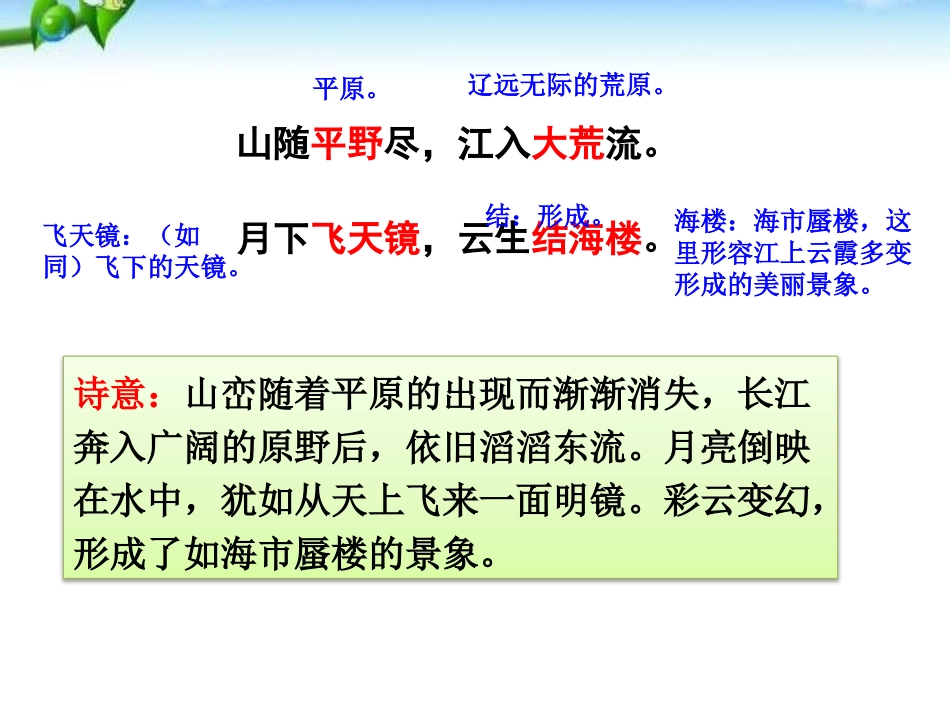 平原。

辽远无际的荒原。

山随平野尽，江入大荒流。

结：形成。

飞天镜：（如同）飞下的天镜。

月下飞天镜，云生结海楼。

海楼：海市蜃楼，这里形容江上云霞多变形成的美丽景象。

诗意：山峦随着平原的出现而渐渐消失，长江奔入广阔的原野后，依旧滔滔东流。月亮倒映在水中，犹如从天上飞来一面明镜。彩云变幻，形成了如海市蜃楼的景象。